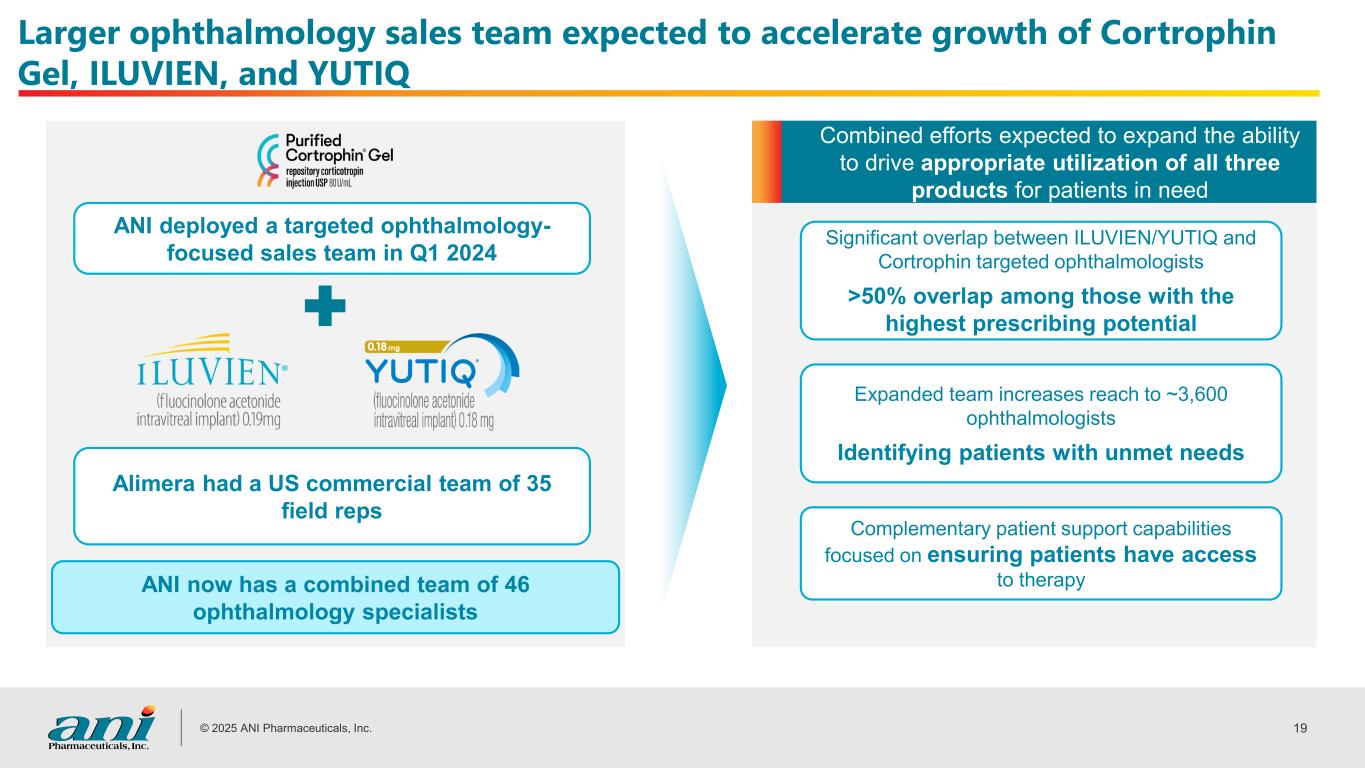 Larger ophthalmology sales team expected to accelerate growth of Cortrophin Gel, ILUVIEN, and YUTIQ

Purified Cortrophin® Gel
repository corticotropin injection USP 80 U/mL

ANI deployed a targeted ophthalmology-focused sales team in Q1 2024

ILUVIEN®
(fluocinolone acetonide intravitreal implant) 0.19mg

0.18 mg
YUTIQ®
(fluocinolone acetonide intravitreal implant) 0.18 mg

Alimera had a US commercial team of 35 field reps

ANI now has a combined team of 46 ophthalmology specialists

Combined efforts expected to expand the ability to drive appropriate utilization of all three products for patients in need

Significant overlap between ILUVIEN/YUTIQ and Cortrophin targeted ophthalmologists

>50% overlap among those with the highest prescribing potential

Expanded team increases reach to ~3,600 ophthalmologists

Identifying patients with unmet needs

Complementary patient support capabilities focused on ensuring patients have access to therapy

ani Pharmaceuticals, Inc.

© 2025 ANI Pharmaceuticals, Inc.

19